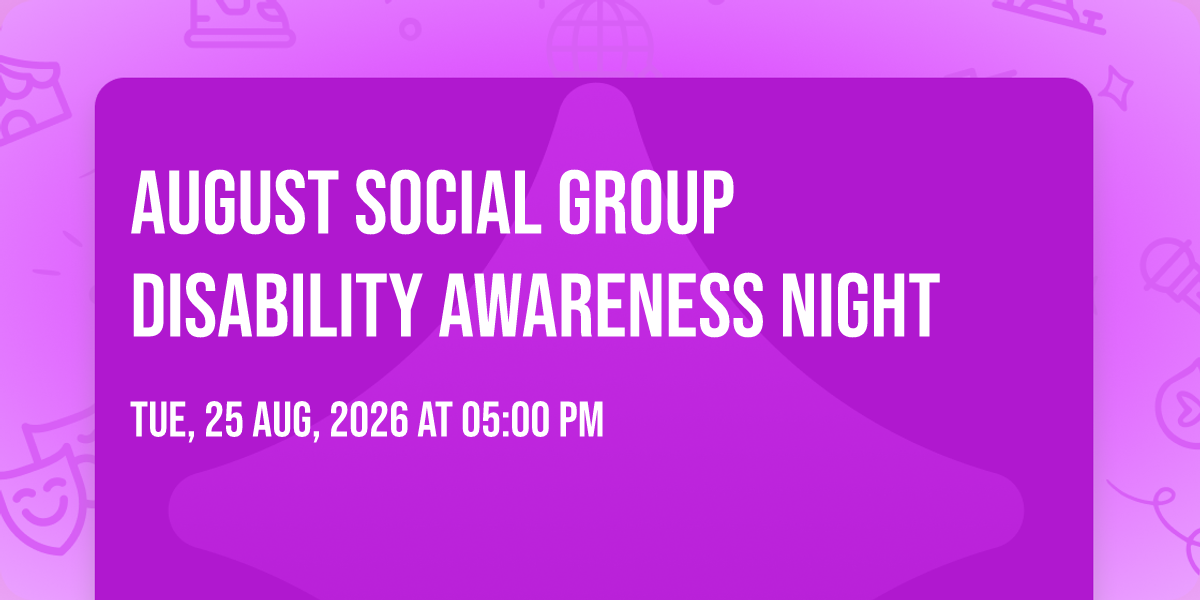 AUGUST SOCIAL GROUP
DISABILITY AWARENESS NIGHT

TUE, 25 AUG, 2026 AT 05:00 PM